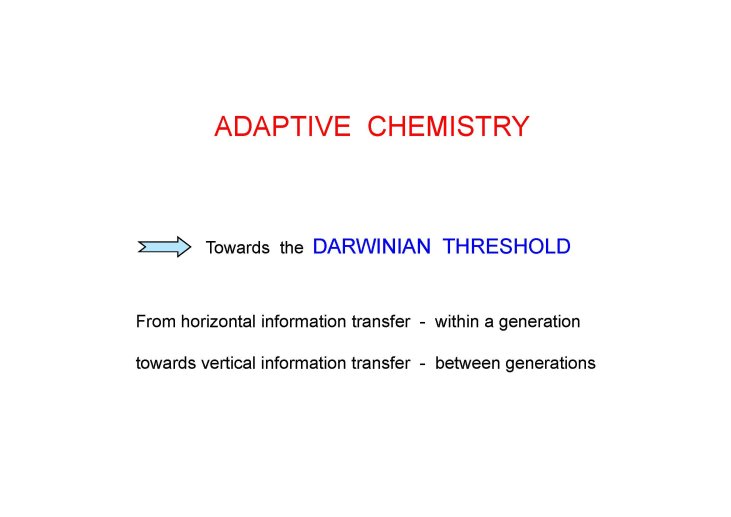 ADAPTIVE CHEMISTRY

Towards the DARWINIAN THRESHOLD

From horizontal information transfer - within a generation

towards vertical information transfer - between generations